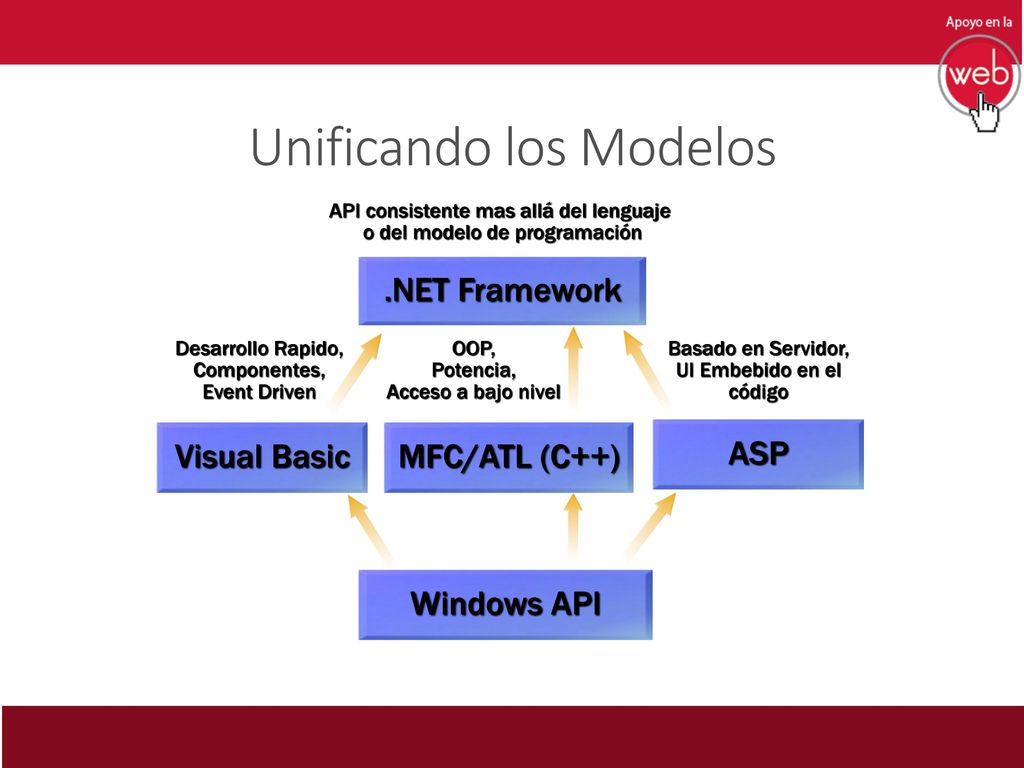 Apoyo en la
web

Unificando los Modelos

API consistente mas allá del lenguaje o del modelo de programación

.NET Framework

Desarrollo Rapido, Componentes, Event Driven

OOP, Potencia, Acceso a bajo nivel

Basado en Servidor, UI Embebido en el código

Visual Basic

MFC/ATL (C++)

ASP

Windows API